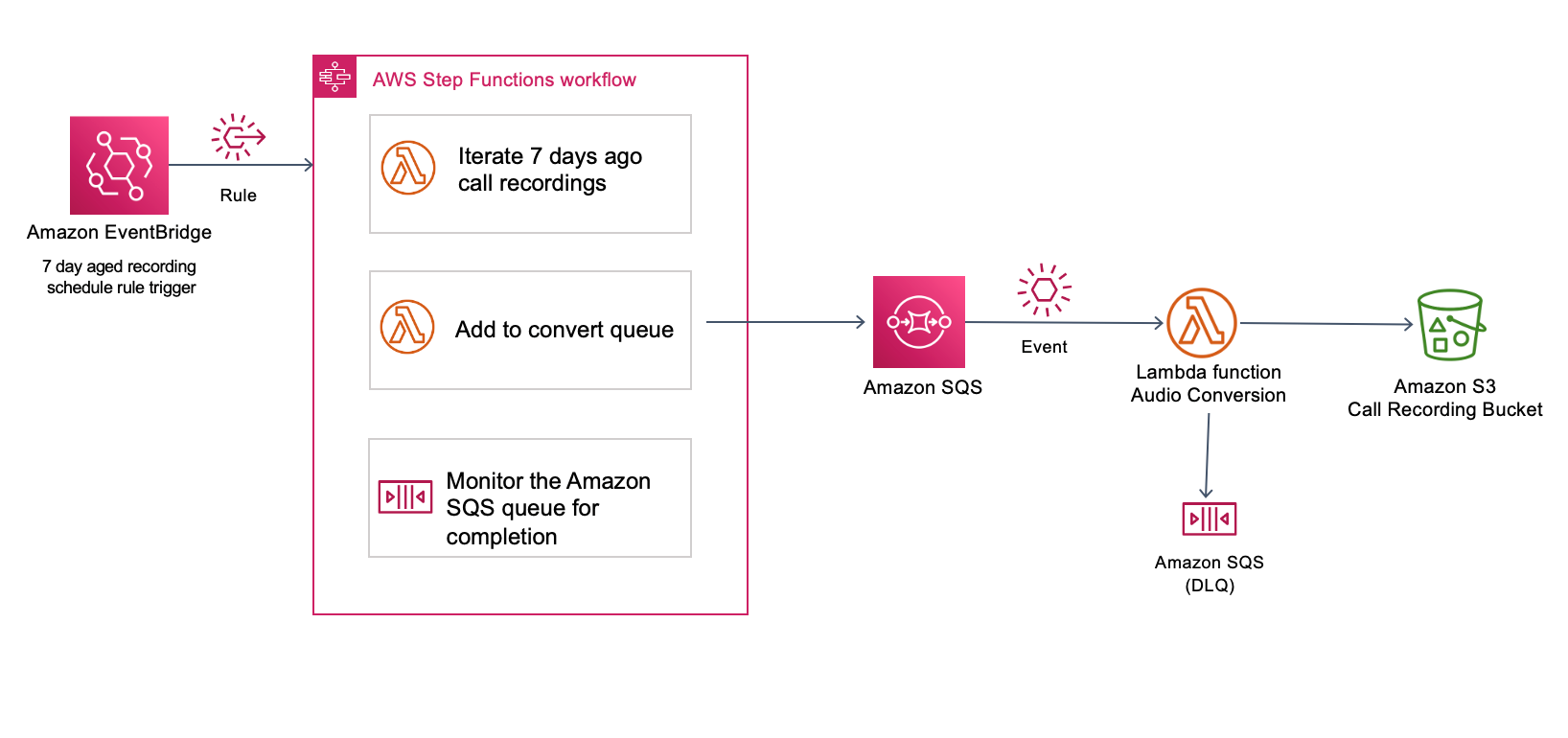 Amazon EventBridge

7 day aged recording schedule rule trigger

Rule

AWS Step Functions workflow

Iterate 7 days ago call recordings

Add to convert queue

Monitor the Amazon SQS queue for completion

Amazon SQS

Event

Lambda function Audio Conversion

Amazon S3 Call Recording Bucket

Amazon SQS (DLQ)